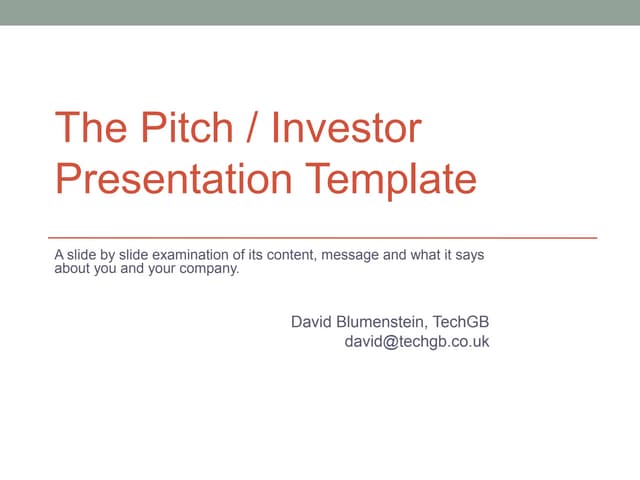 The Pitch / Investor Presentation Template

A slide by slide examination of its content, message and what it says about you and your company.

David Blumenstein, TechGB
david@techgb.co.uk